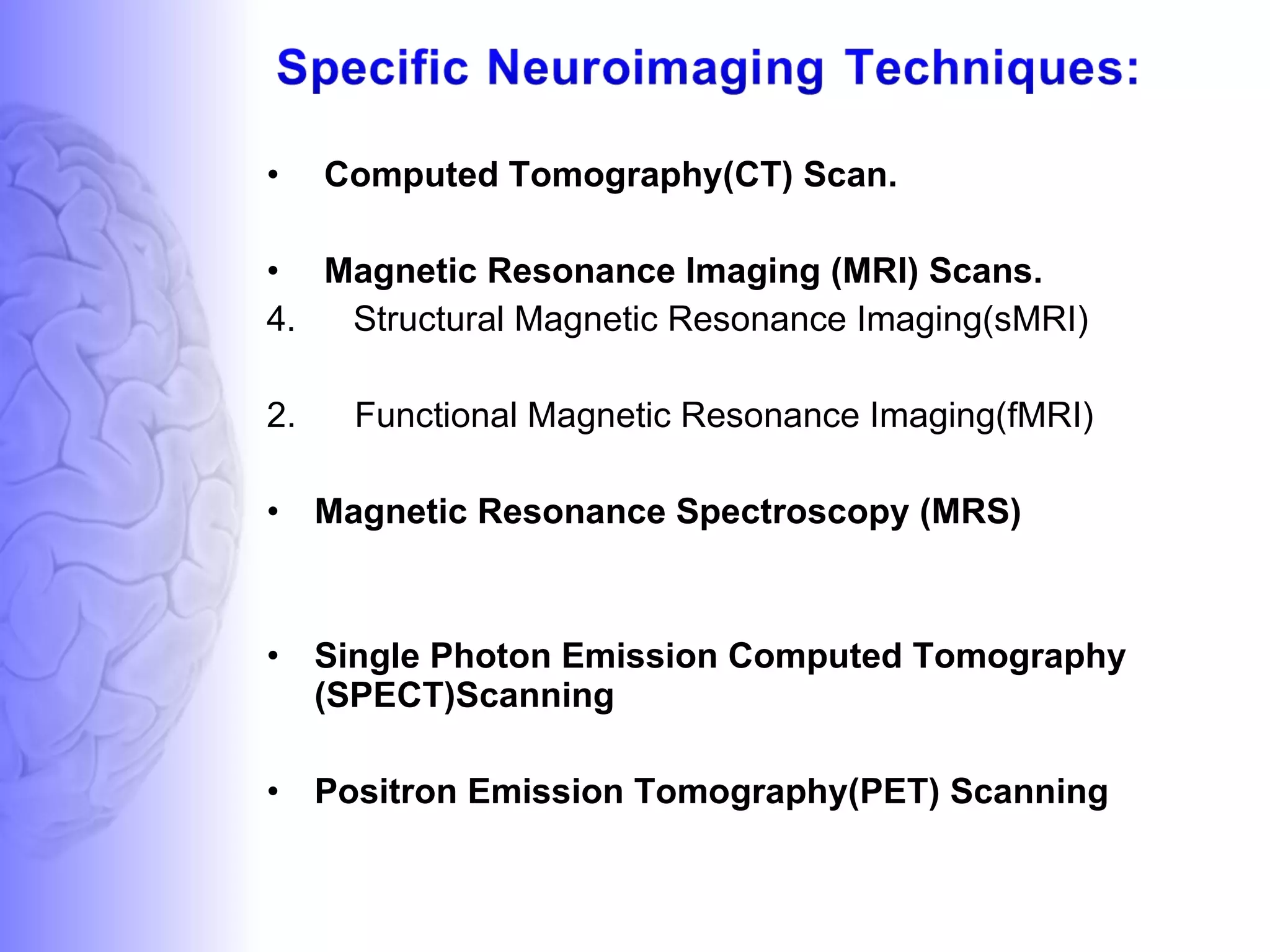 Specific Neuroimaging Techniques:

• Computed Tomography(CT) Scan.

• Magnetic Resonance Imaging (MRI) Scans.
4. Structural Magnetic Resonance Imaging(sMRI)

2. Functional Magnetic Resonance Imaging(fMRI)

• Magnetic Resonance Spectroscopy (MRS)

• Single Photon Emission Computed Tomography (SPECT)Scanning

• Positron Emission Tomography(PET) Scanning